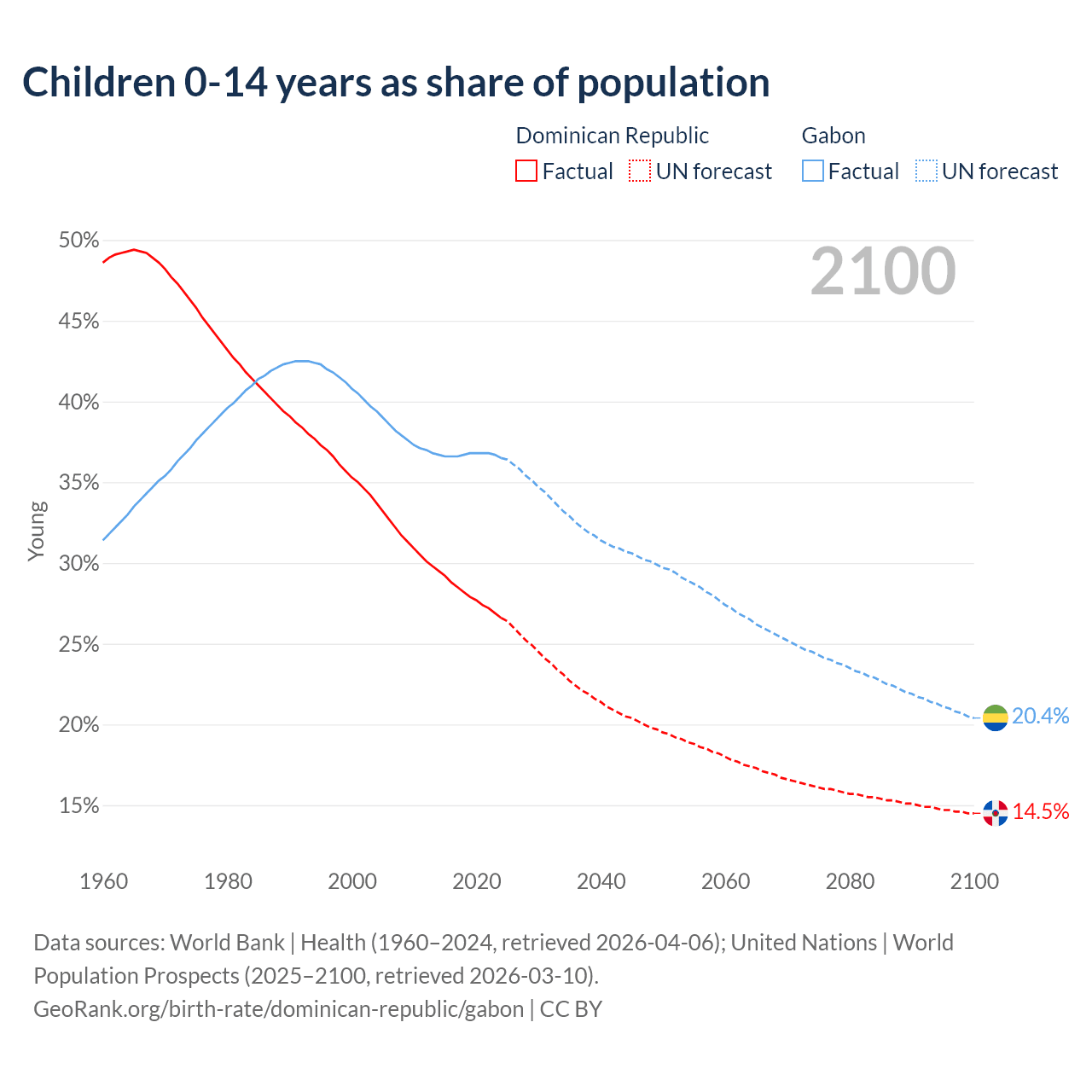 Children 0-14 years as share of population

Dominican Republic
Factual UN forecast

Gabon
Factual UN forecast

2100

50%
45%
40%
35%
30%
25%
20%
15%

Young

20.4%
14.5%

1960 1980 2000 2020 2040 2060 2080 2100

Data sources: World Bank | Health (1960–2024, retrieved 2026-04-06); United Nations | World Population Prospects (2025–2100, retrieved 2026-03-10).
GeoRank.org/birth-rate/dominican-republic/gabon | CC BY